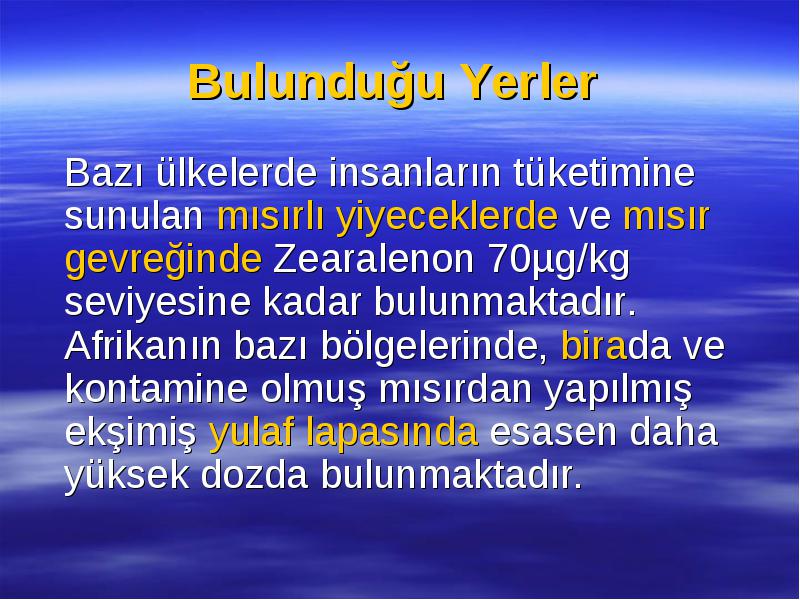 Bulunduğu Yerler

Bazı ülkelerde insanların tüketimine sunulan mısırlı yiyeceklerde ve mısır gevreğinde Zearalenon 70µg/kg seviyesine kadar bulunmaktadır. Afrikanın bazı bölgelerinde, birada ve kontamine olmuş mısırdan yapılmış ekşimiş yulaf lapasında esasen daha yüksek dozda bulunmaktadır.